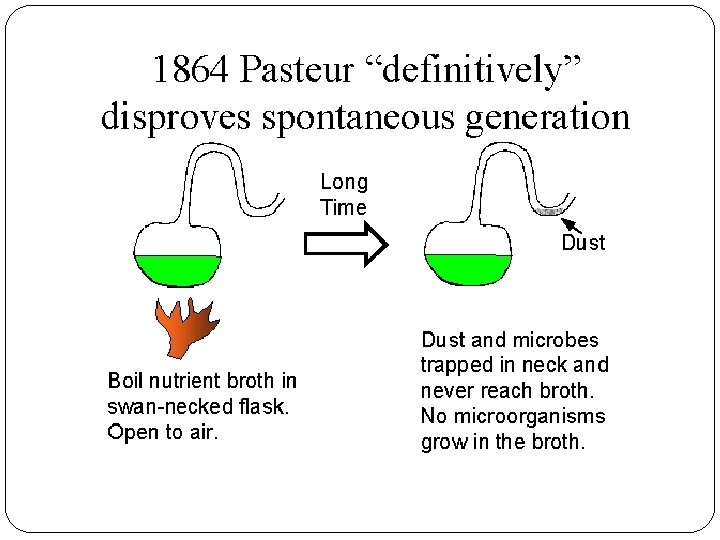 1864 Pasteur “definitively” disproves spontaneous generation

Long Time

Dust

Boil nutrient broth in swan-necked flask. Open to air.

Dust and microbes trapped in neck and never reach broth. No microorganisms grow in the broth.